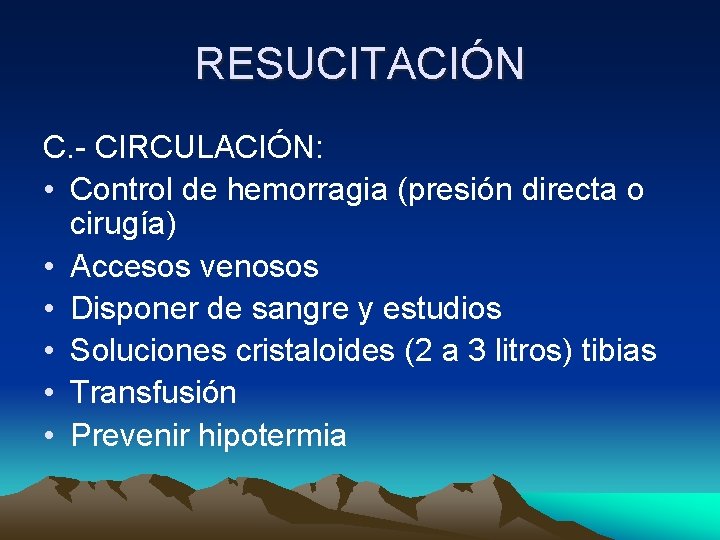 RESUCITACIÓN

C.- CIRCULACIÓN:

• Control de hemorragia (presión directa o cirugía)
• Accesos venosos
• Disponer de sangre y estudios
• Soluciones cristaloides (2 a 3 litros) tibias
• Transfusión
• Prevenir hipotermia